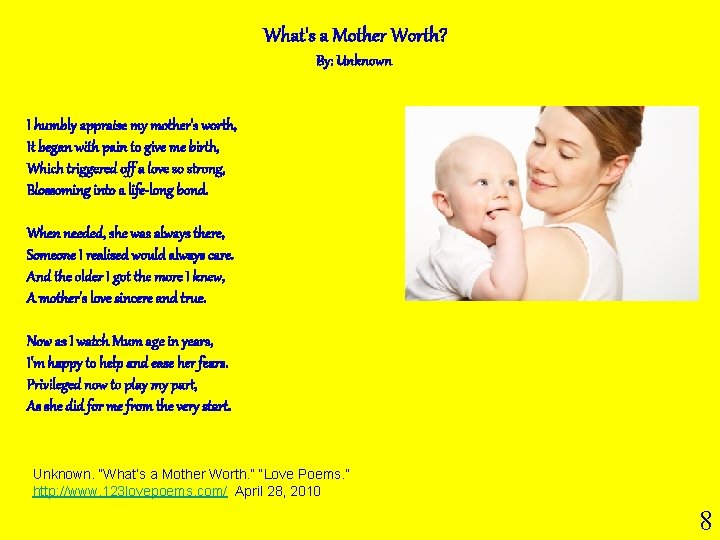 What's a Mother Worth?
By: Unknown

I humbly appraise my mother's worth,
It began with pain to give me birth,
Which triggered off a love so strong,
Blossoming into a life-long bond.

When needed, she was always there,
Someone I realised would always care.
And the older I got the more I knew,
A mother's love sincere and true.

Now as I watch Mum age in years,
I'm happy to help and ease her fears.
Privileged now to play my part,
As she did for me from the very start.

Unknown. "What's a Mother Worth." "Love Poems."
http://www.123lovepoems.com/ April 28, 2010

8